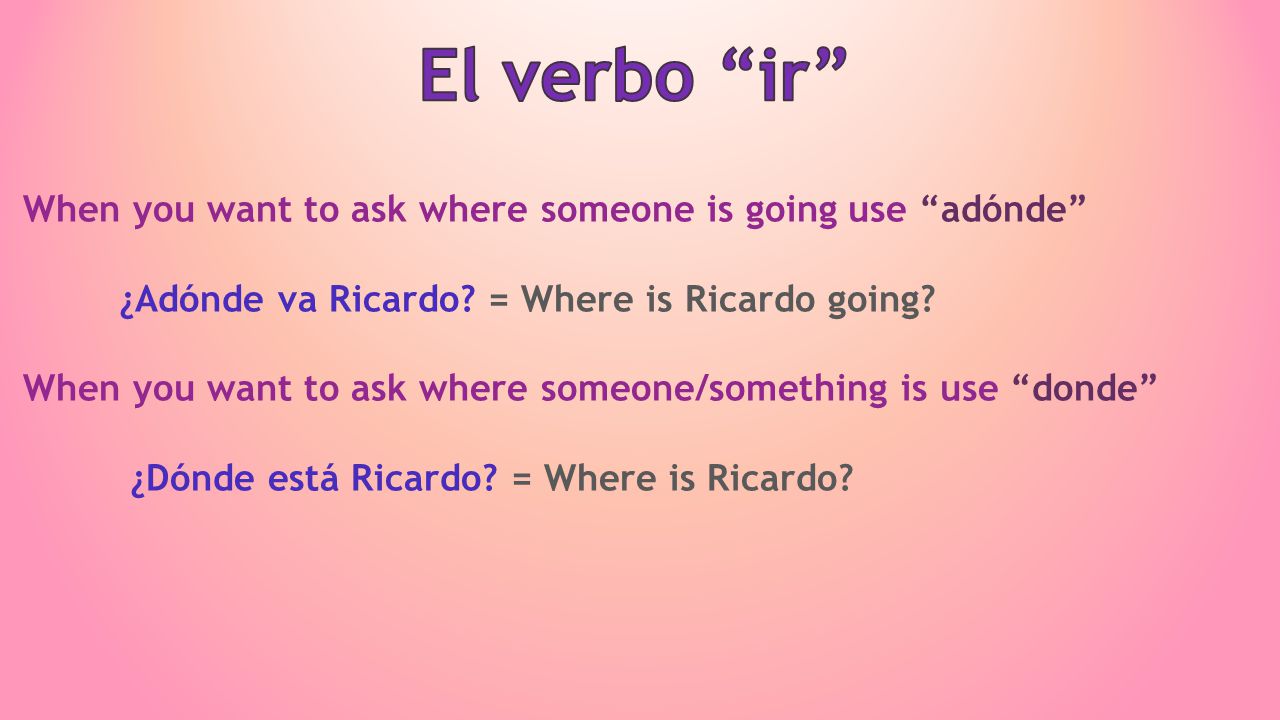 El verbo “ir”

When you want to ask where someone is going use “adónde”

¿Adónde va Ricardo? = Where is Ricardo going?

When you want to ask where someone/something is use “donde”

¿Dónde está Ricardo? = Where is Ricardo?